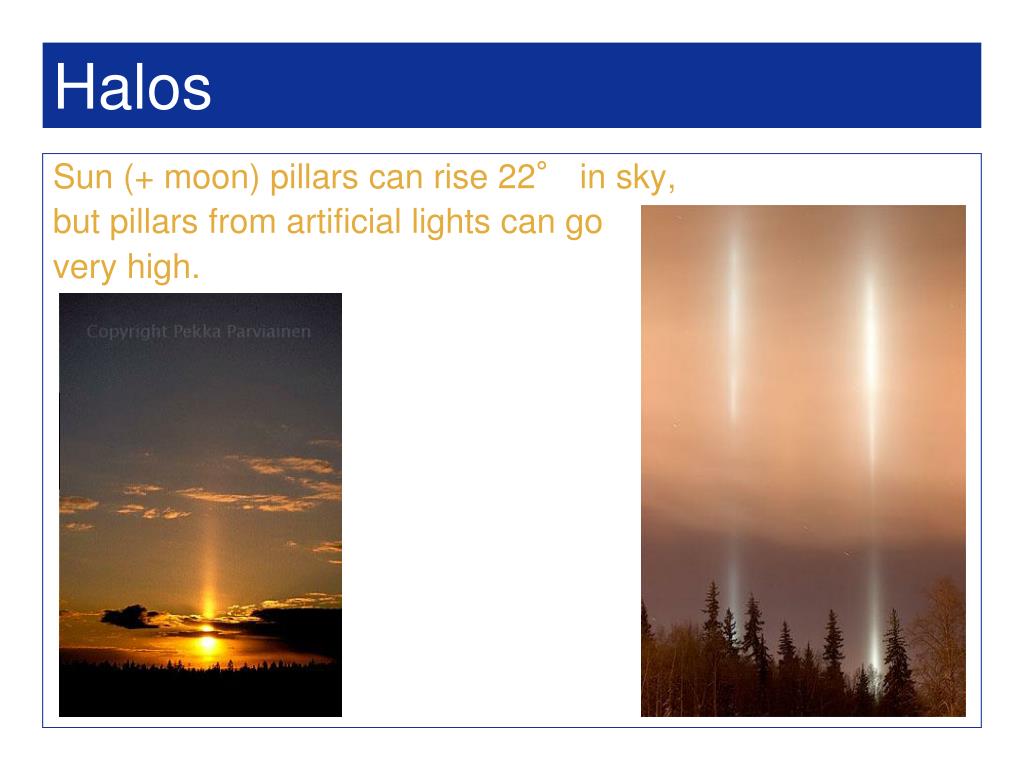 Halos

Sun (+ moon) pillars can rise 22° in sky, but pillars from artificial lights can go very high.

Copyright Pekka Parviainen